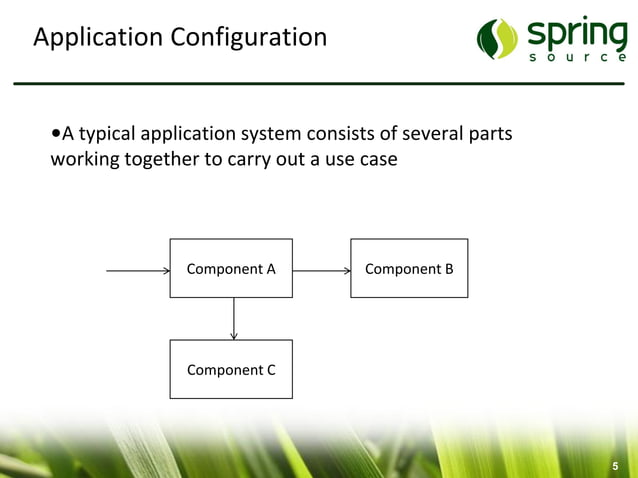 Application Configuration

spring source

•A typical application system consists of several parts working together to carry out a use case

Component A

Component B

Component C

5